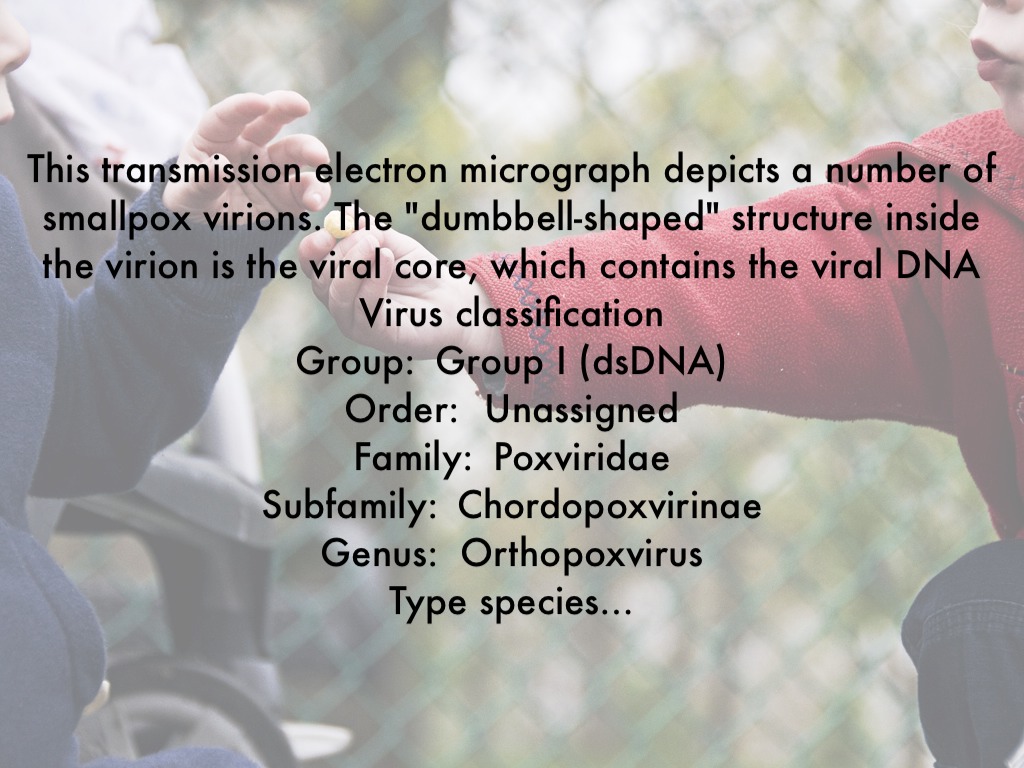 This transmission electron micrograph depicts a number of smallpox virions. The "dumbbell-shaped" structure inside the virion is the viral core, which contains the viral DNA
Virus classification
Group: Group I (dsDNA)
Order: Unassigned
Family: Poxviridae
Subfamily: Chordopoxvirinae
Genus: Orthopoxvirus
Type species...